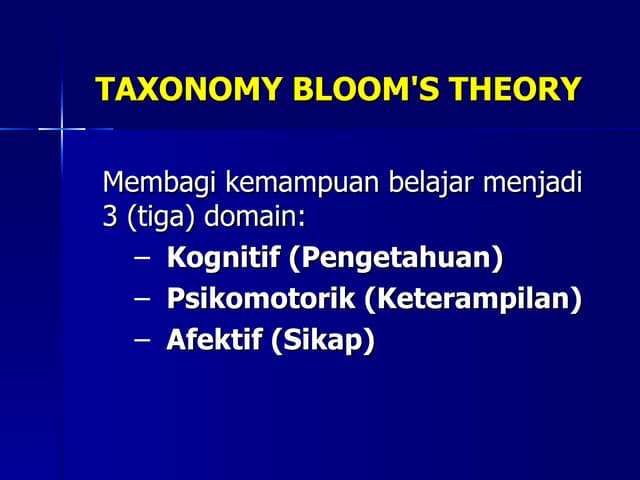 TAXONOMY BLOOM'S THEORY

Membagi kemampuan belajar menjadi 3 (tiga) domain:

– Kognitif (Pengetahuan)
– Psikomotorik (Keterampilan)
– Afektif (Sikap)